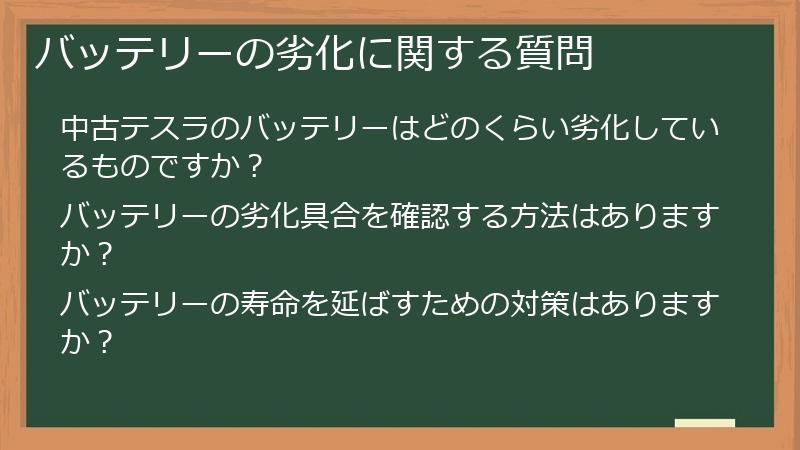 バッテリーの劣化に関する質問

中古テスラのバッテリーはどのくらい劣化しているものですか？

バッテリーの劣化具合を確認する方法はありますか？

バッテリーの寿命を延ばすための対策はありますか？